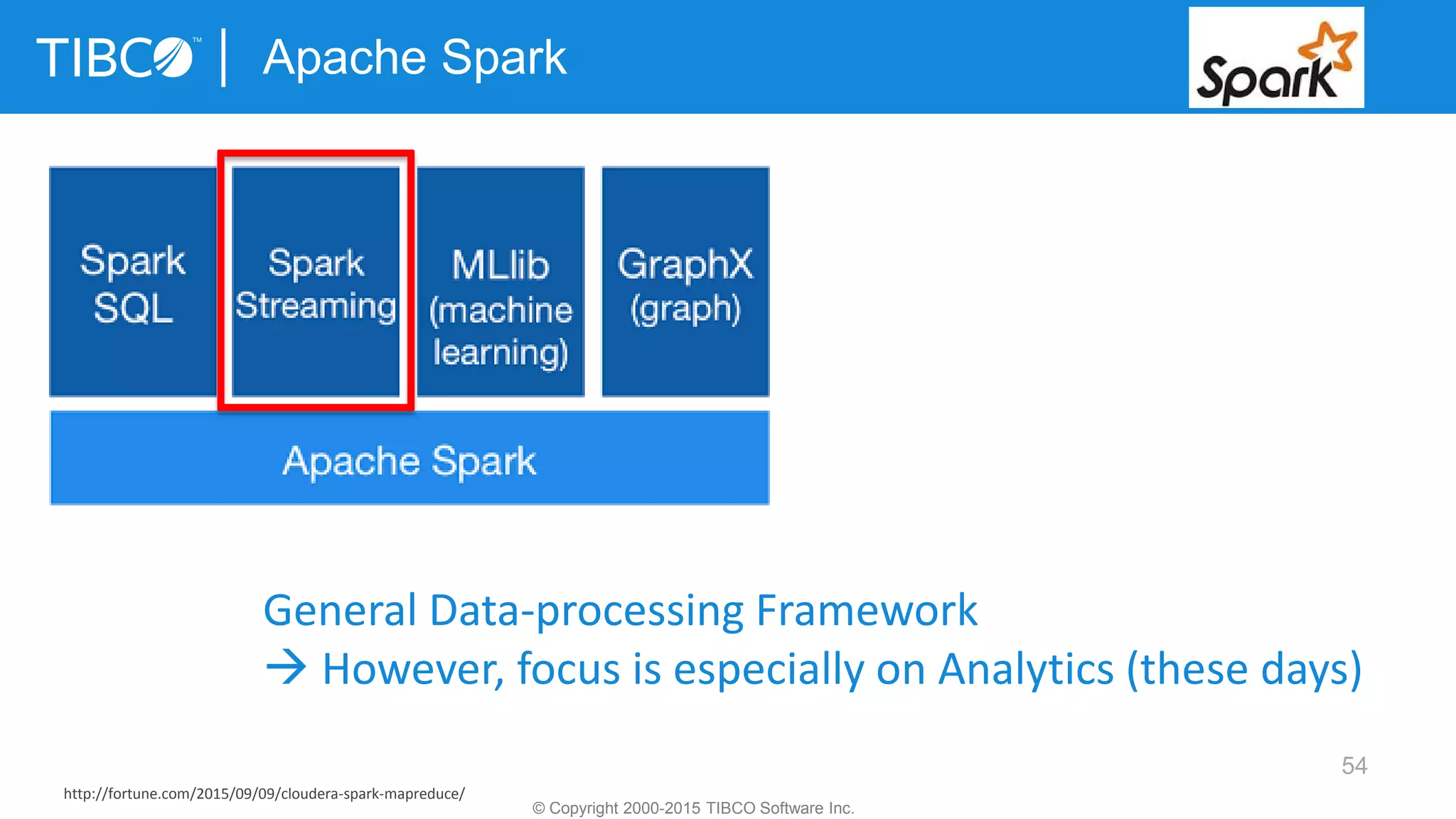 TIBCO™ | Apache Spark

Spark

Spark SQL

Spark Streaming

MLlib (machine learning)

GraphX (graph)

Apache Spark

General Data-processing Framework
→ However, focus is especially on Analytics (these days)

54

http://fortune.com/2015/09/09/cloudera-spark-mapreduce/

© Copyright 2000-2015 TIBCO Software Inc.